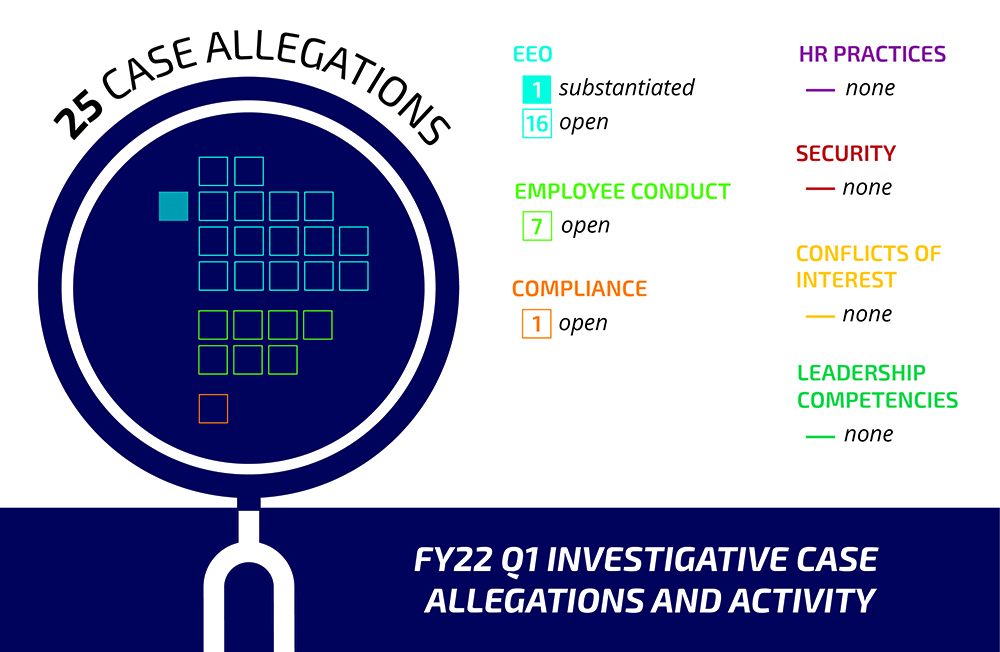 25 CASE ALLEGATIONS

EEO
1 substantiated
16 open

EMPLOYEE CONDUCT
7 open

COMPLIANCE
1 open

HR PRACTICES
— none

SECURITY
— none

CONFLICTS OF INTEREST
— none

LEADERSHIP COMPETENCIES
— none

FY22 Q1 INVESTIGATIVE CASE ALLEGATIONS AND ACTIVITY